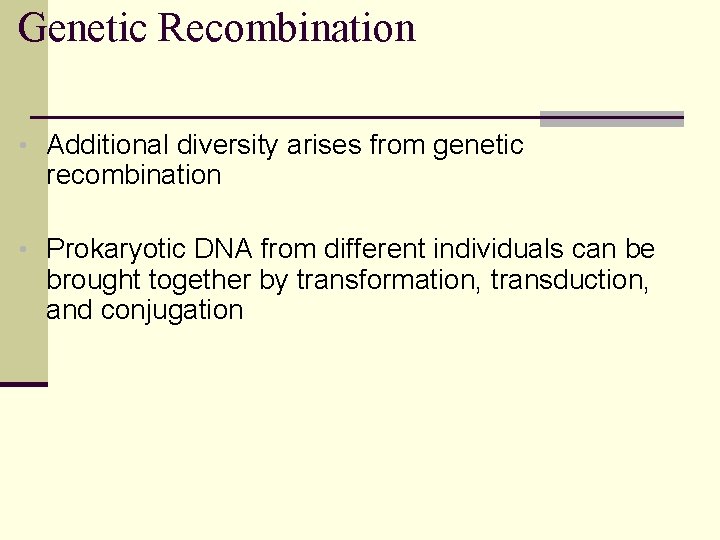 Genetic Recombination

▪ Additional diversity arises from genetic recombination

▪ Prokaryotic DNA from different individuals can be brought together by transformation, transduction, and conjugation